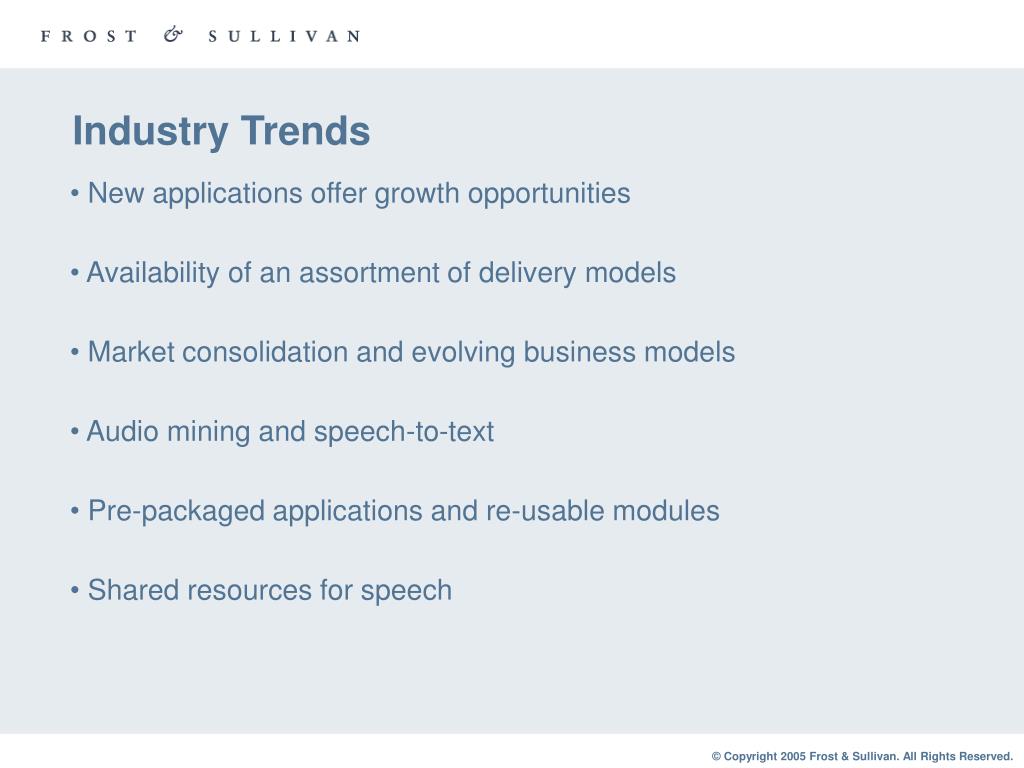 FROST & SULLIVAN

Industry Trends

• New applications offer growth opportunities

• Availability of an assortment of delivery models

• Market consolidation and evolving business models

• Audio mining and speech-to-text

• Pre-packaged applications and re-usable modules

• Shared resources for speech

© Copyright 2005 Frost & Sullivan. All Rights Reserved.